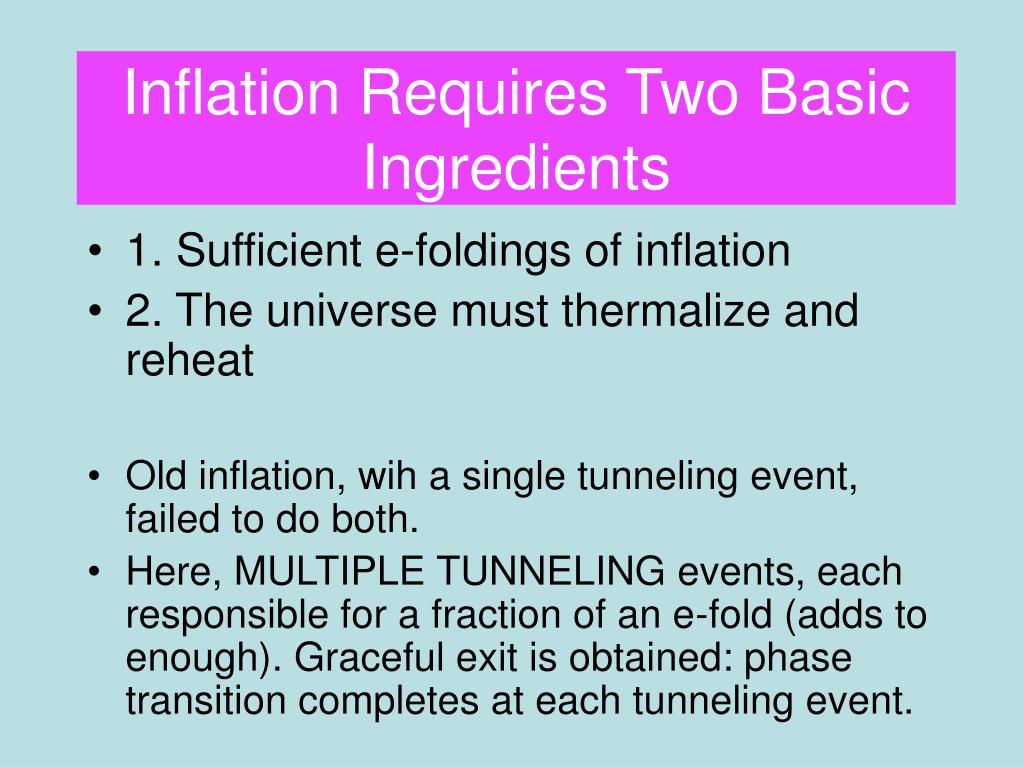 Inflation Requires Two Basic Ingredients

• 1. Sufficient e-foldings of inflation
• 2. The universe must thermalize and reheat

• Old inflation, wih a single tunneling event, failed to do both.
• Here, MULTIPLE TUNNELING events, each responsible for a fraction of an e-fold (adds to enough). Graceful exit is obtained: phase transition completes at each tunneling event.